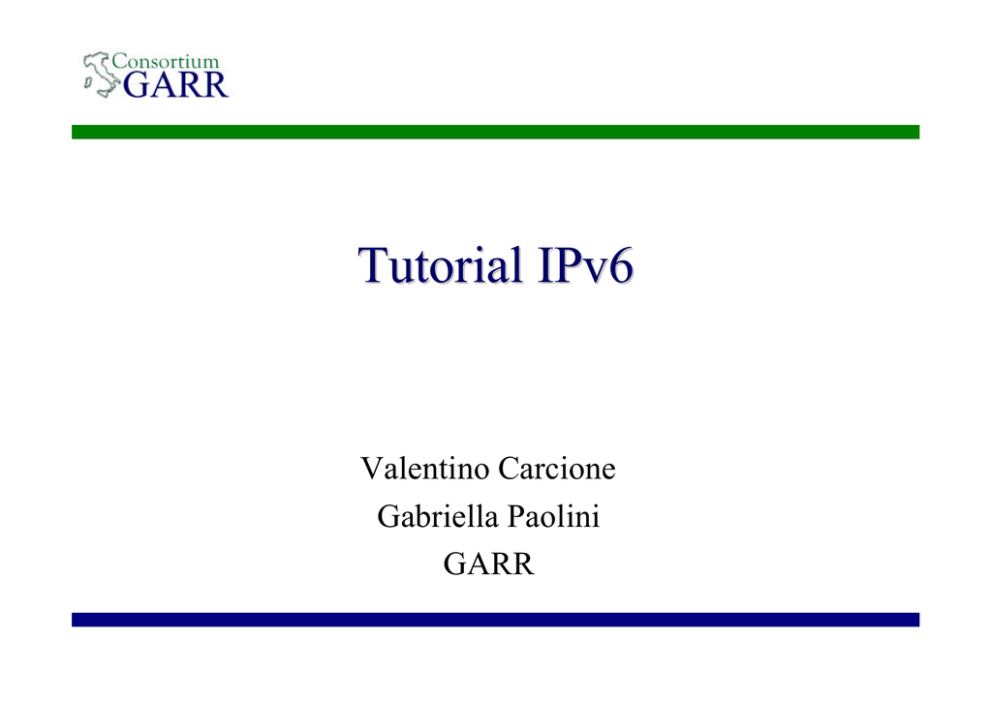 Consortium
GARR

Tutorial IPv6

Valentino Carcione
Gabriella Paolini
GARR